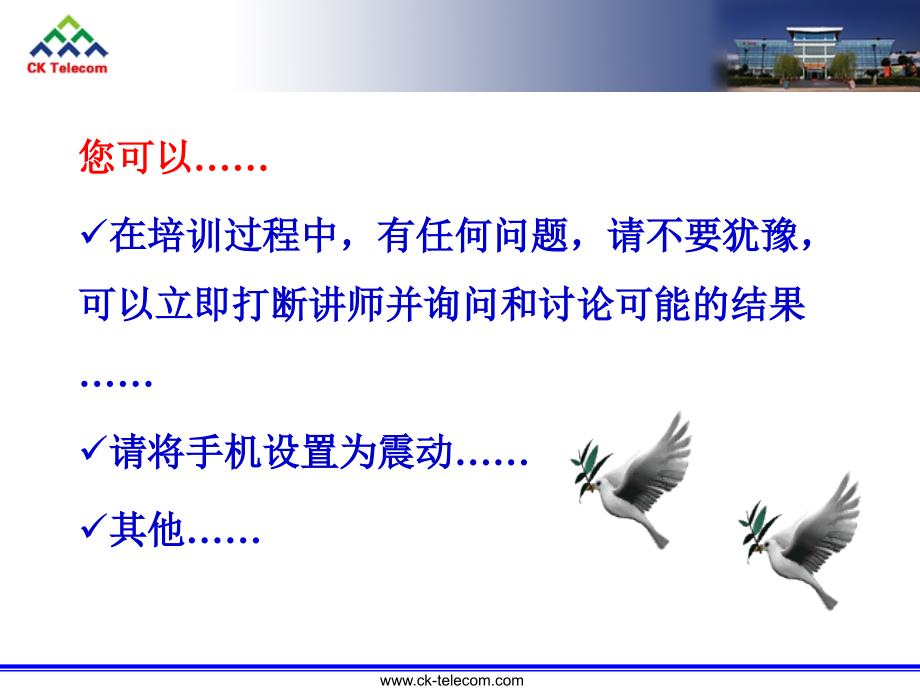 CK Telecom

您可以……

✓在培训过程中，有任何问题，请不要犹豫，可以立即打断讲师并询问和讨论可能的结果……

✓请将手机设置为震动……

✓其他……

www.ck-telecom.com